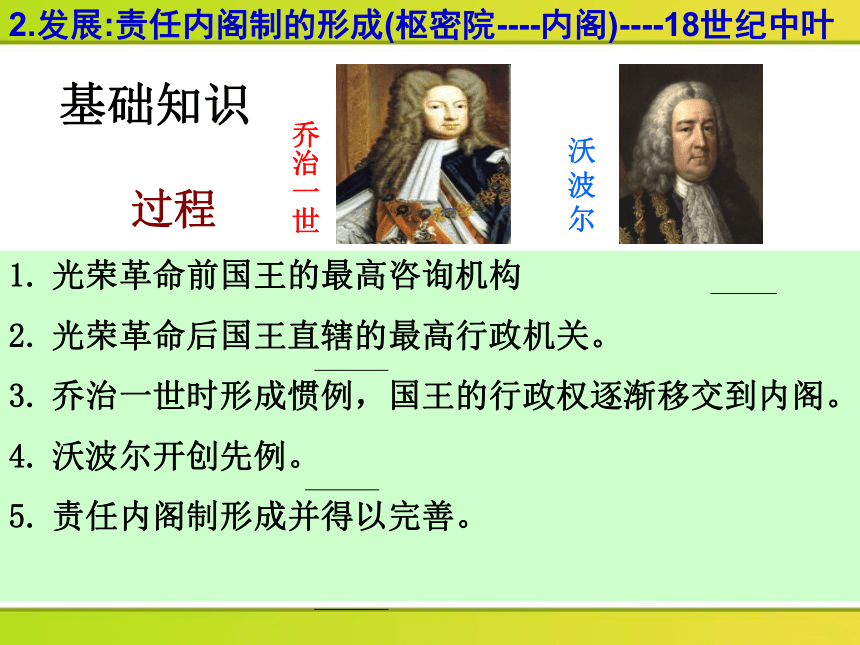 2.发展:责任内阁制的形成(枢密院----内阁)----18世纪中叶

基础知识

过程

乔治一世

沃波尔

1. 光荣革命前国王的最高咨询机构

2. 光荣革命后国王直辖的最高行政机关。

3. 乔治一世时形成惯例，国王的行政权逐渐移交到内阁。

4. 沃波尔开创先例。

5. 责任内阁制形成并得以完善。